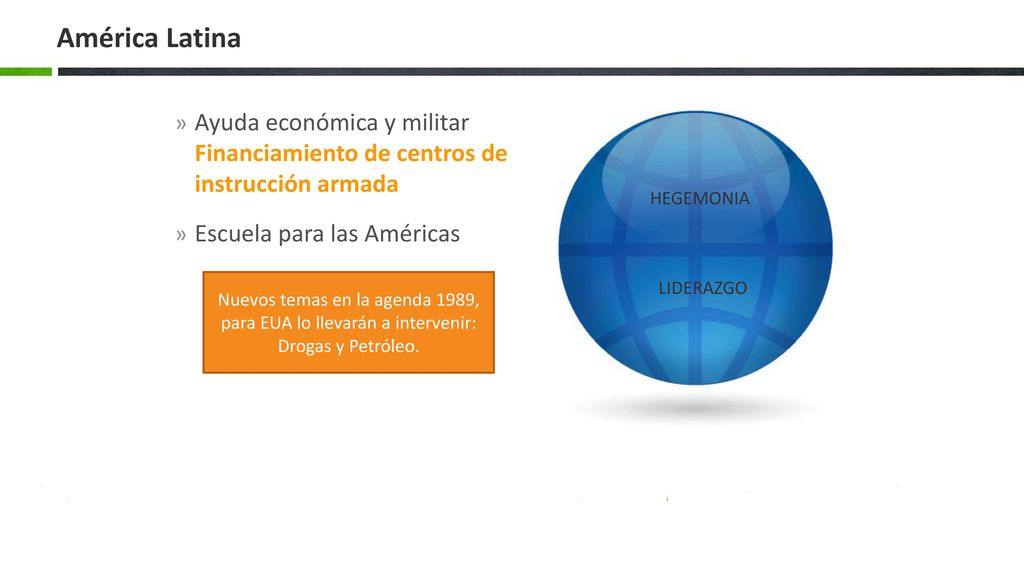 América Latina

» Ayuda económica y militar Financiamiento de centros de instrucción armada

» Escuela para las Américas

Nuevos temas en la agenda 1989, para EUA lo llevarán a intervenir: Drogas y Petróleo.

HEGEMONIA

LIDERAZGO